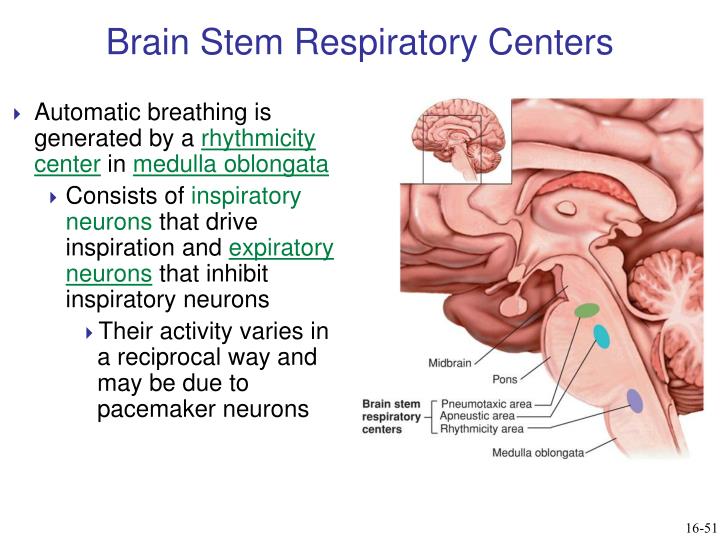 Brain Stem Respiratory Centers

Automatic breathing is generated by a rhythmicity center in medulla oblongata

Consists of inspiratory neurons that drive inspiration and expiratory neurons that inhibit inspiratory neurons

Their activity varies in a reciprocal way and may be due to pacemaker neurons

Midbrain
Pons
Brain stem respiratory centers
Pneumotaxic area
Apneustic area
Rhythmicity area
Medulla oblongata

16-51